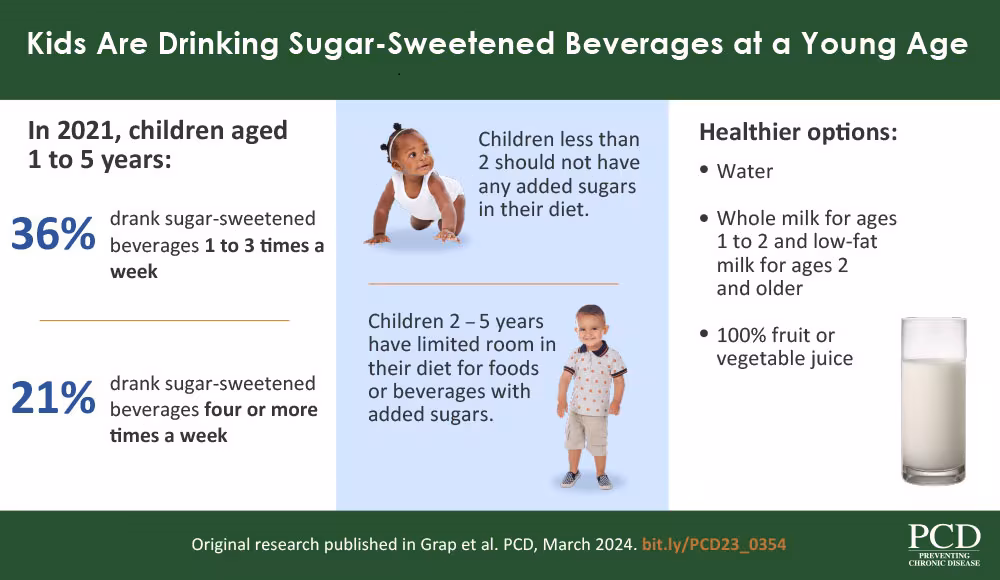 Kids Are Drinking Sugar-Sweetened Beverages at a Young Age

In 2021, children aged 1 to 5 years:

36% drank sugar-sweetened beverages 1 to 3 times a week

21% drank sugar-sweetened beverages four or more times a week

Children less than 2 should not have any added sugars in their diet.

Children 2 – 5 years have limited room in their diet for foods or beverages with added sugars.

Healthier options:

• Water

• Whole milk for ages 1 to 2 and low-fat milk for ages 2 and older

• 100% fruit or vegetable juice

Original research published in Grap et al. PCD, March 2024. bit.ly/PCD23_0354

PCD
PREVENTING CHRONIC DISEASE